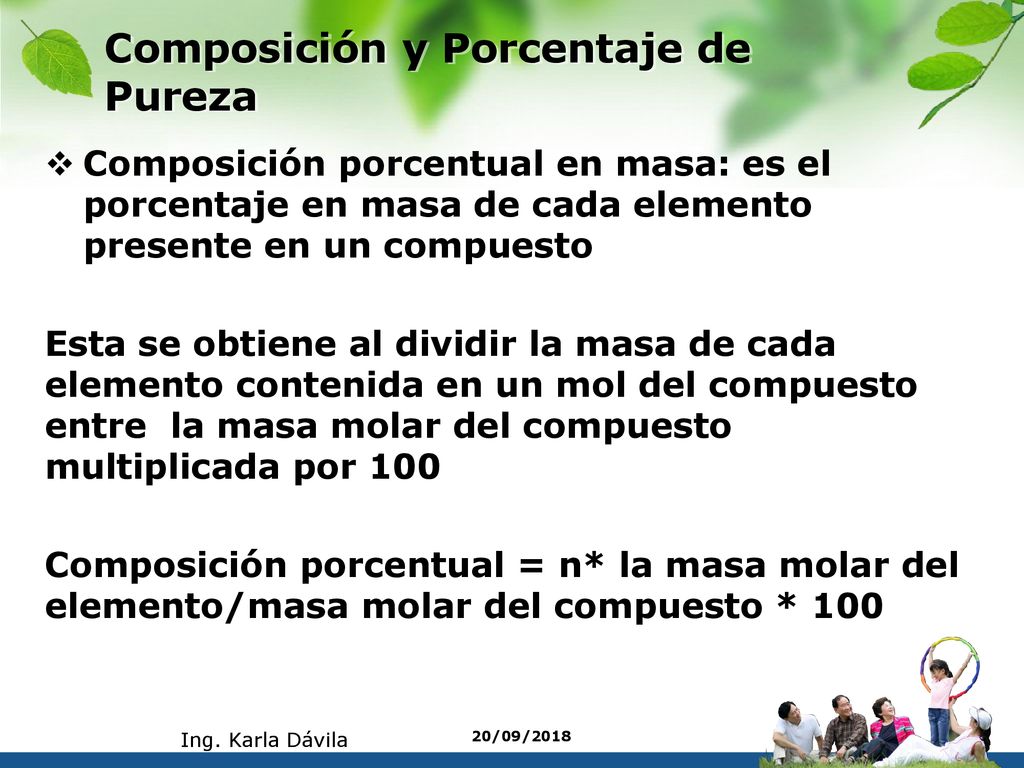 Composición y Porcentaje de Pureza

❖ Composición porcentual en masa: es el porcentaje en masa de cada elemento presente en un compuesto

Esta se obtiene al dividir la masa de cada elemento contenida en un mol del compuesto entre la masa molar del compuesto multiplicada por 100

Composición porcentual = n* la masa molar del elemento/masa molar del compuesto * 100

Ing. Karla Dávila

20/09/2018